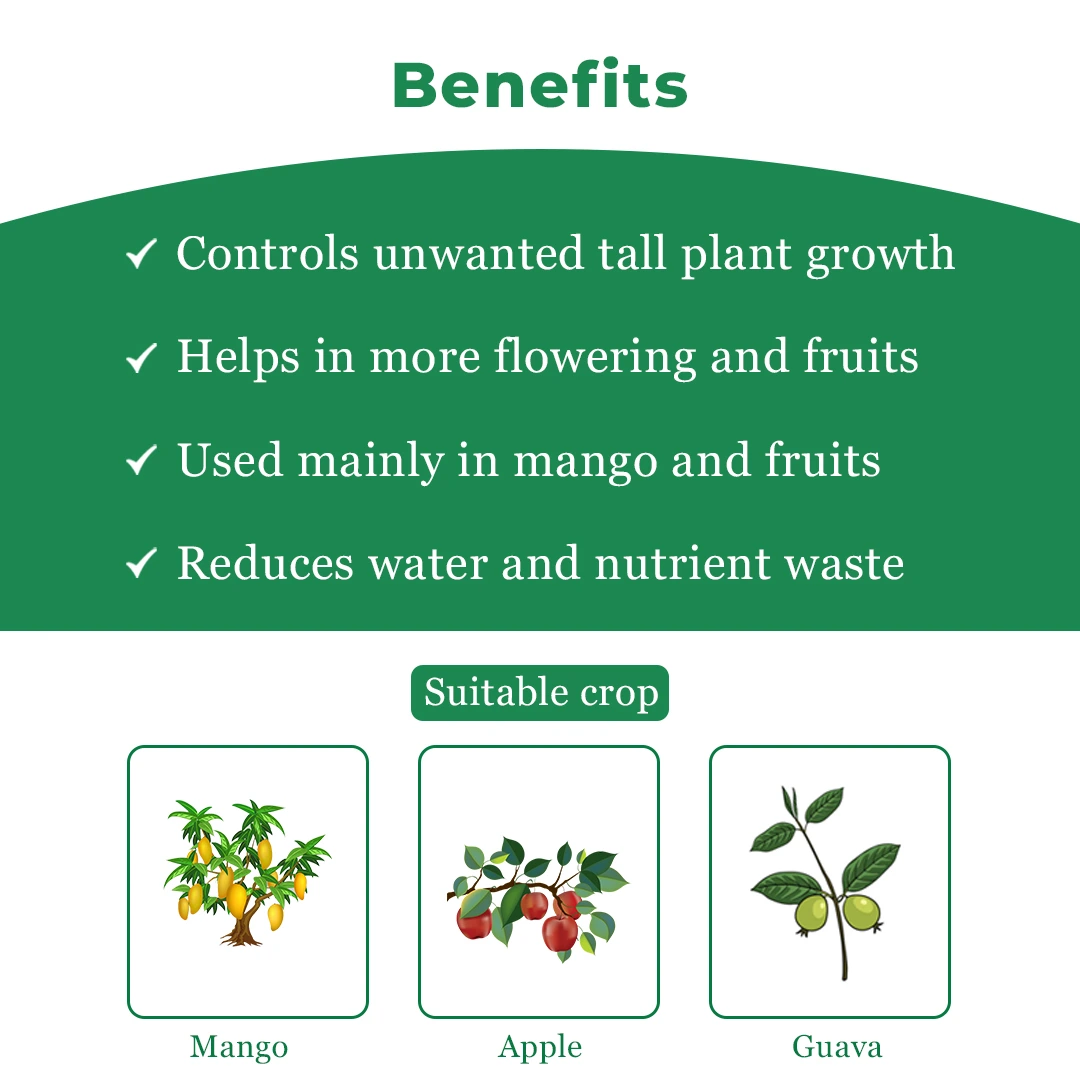 Benefits

✓ Controls unwanted tall plant growth

✓ Helps in more flowering and fruits

✓ Used mainly in mango and fruits

✓ Reduces water and nutrient waste

Suitable crop

Mango

Apple

Guava